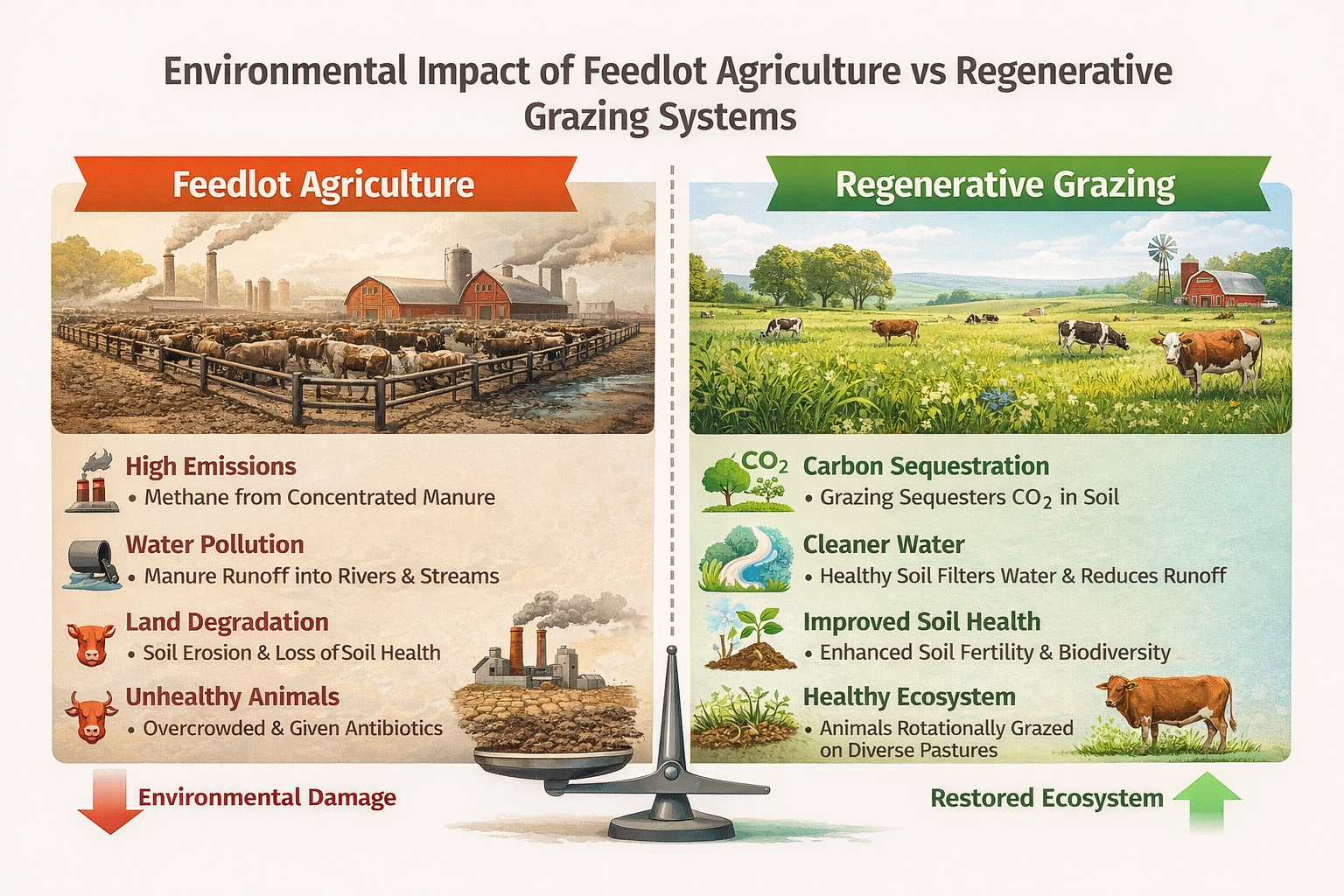 Environmental Impact of Feedlot Agriculture vs Regenerative Grazing Systems

Feedlot Agriculture

High Emissions
• Methane from Concentrated Manure

Water Pollution
• Manure Runoff into Rivers & Streams

Land Degradation
• Soil Erosion & Loss of Soil Health

Unhealthy Animals
• Overcrowded & Given Antibiotics

Environmental Damage

Regenerative Grazing

$CO_2$

Carbon Sequestration
• Grazing Sequesters $CO_2$ in Soil

Cleaner Water
• Healthy Soil Filters Water & Reduces Runoff

Improved Soil Health
• Enhanced Soil Fertility & Biodiversity

Healthy Ecosystem
• Animals Rotationally Grazed on Diverse Pastures

Restored Ecosystem